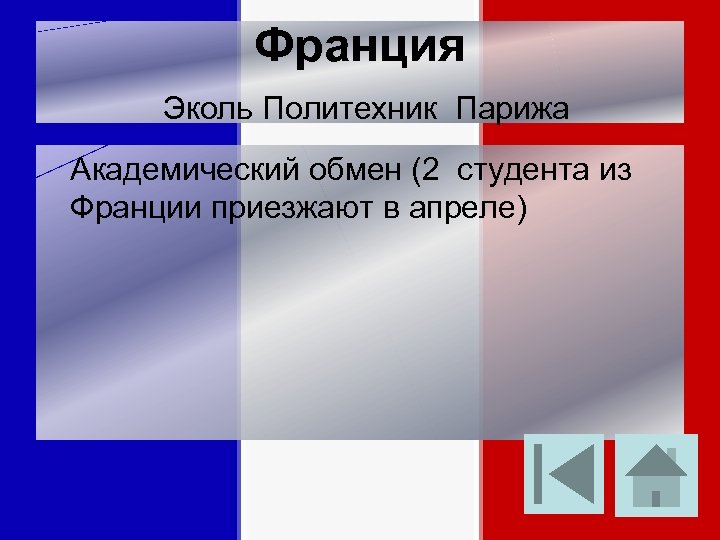 Франция

Эколь Политехник Парижа

Академический обмен (2 студента из Франции приезжают в апреле)